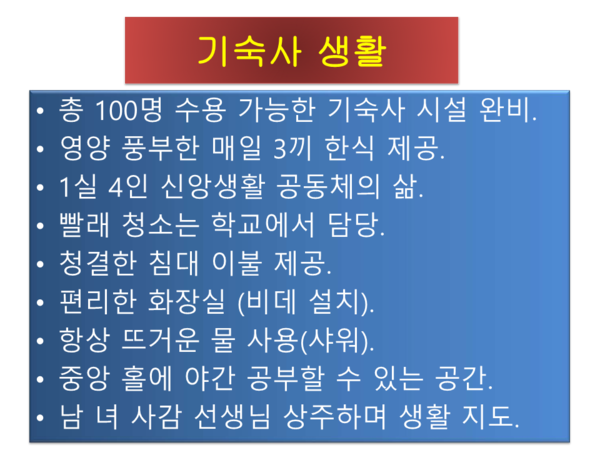 기숙사 생활

• 총 100명 수용 가능한 기숙사 시설 완비.
• 영양 풍부한 매일 3끼 한식 제공.
• 1실 4인 신앙생활 공동체의 삶.
• 빨래 청소는 학교에서 담당.
• 청결한 침대 이불 제공.
• 편리한 화장실 (비데 설치).
• 항상 뜨거운 물 사용(샤워).
• 중앙 홀에 야간 공부할 수 있는 공간.
• 남 녀 사감 선생님 상주하며 생활 지도.